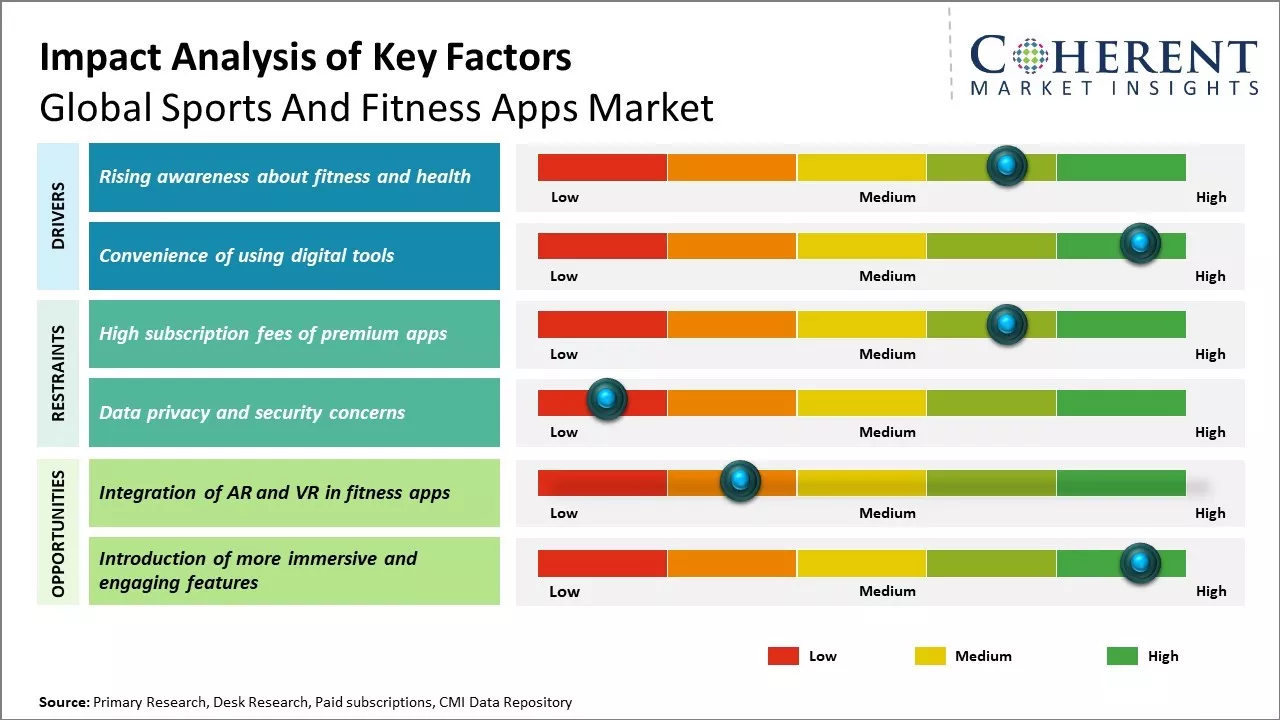 Impact Analysis of Key Factors
Global Sports And Fitness Apps Market

COHERENT
MARKET INSIGHTS

DRIVERS

Rising awareness about fitness and health
Low Medium High

Convenience of using digital tools
Low Medium High

RESTRAINTS

High subscription fees of premium apps
Low Medium High

Data privacy and security concerns
Low Medium High

OPPORTUNITIES

Integration of AR and VR in fitness apps
Low Medium High

Introduction of more immersive and engaging features
Low Medium High

Low Medium High

Source: Primary Research, Desk Research, Paid subscriptions, CMI Data Repository